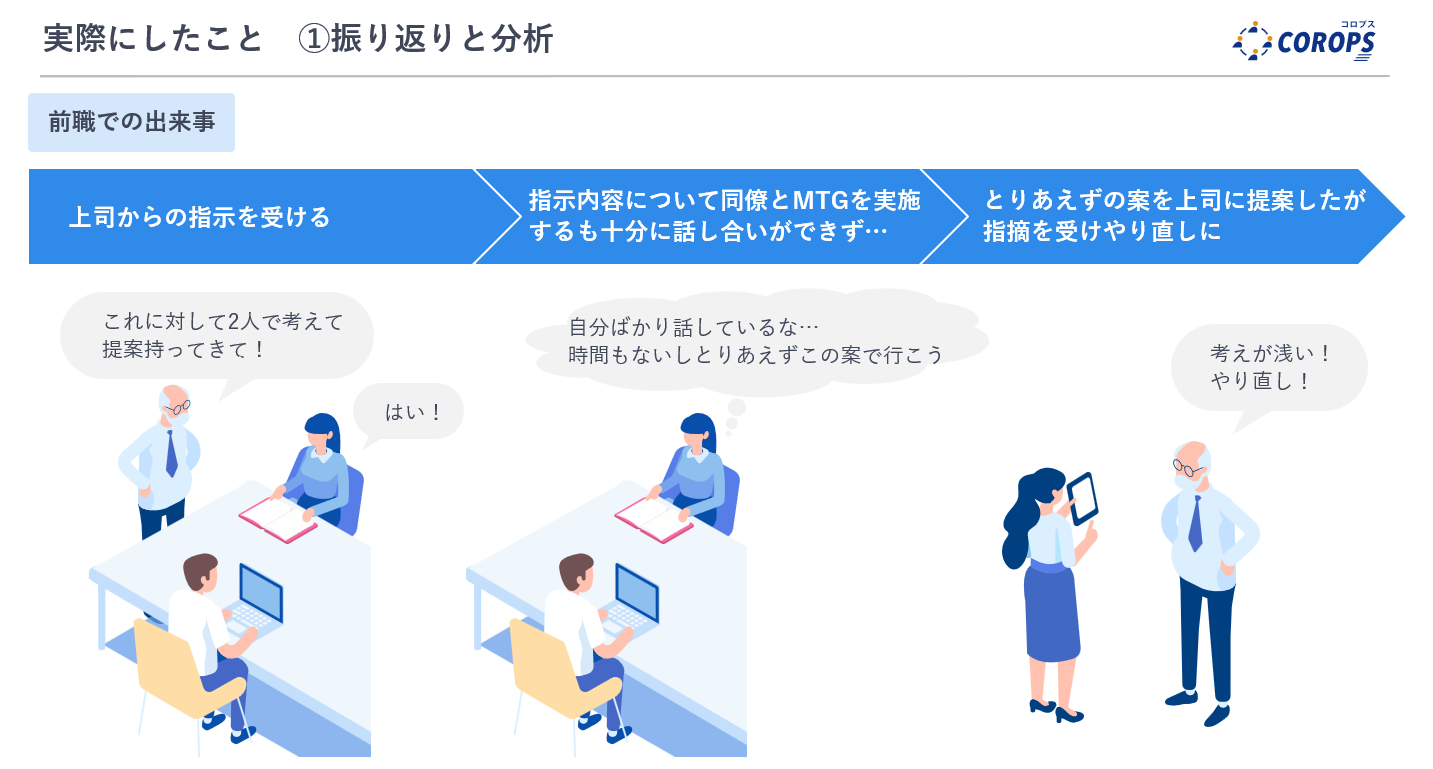 実際にしたこと　①振り返りと分析

コロプス
COROPS

前職での出来事

上司からの指示を受ける

指示内容について同僚とMTGを実施するも十分に話し合いができず…

とりあえずの案を上司に提案したが指摘を受けやり直しに

これに対して2人で考えて提案持ってきて！

はい！

自分ばかり話しているな…
時間もないしとりあえずこの案で行こう

考えが浅い！
やり直し！